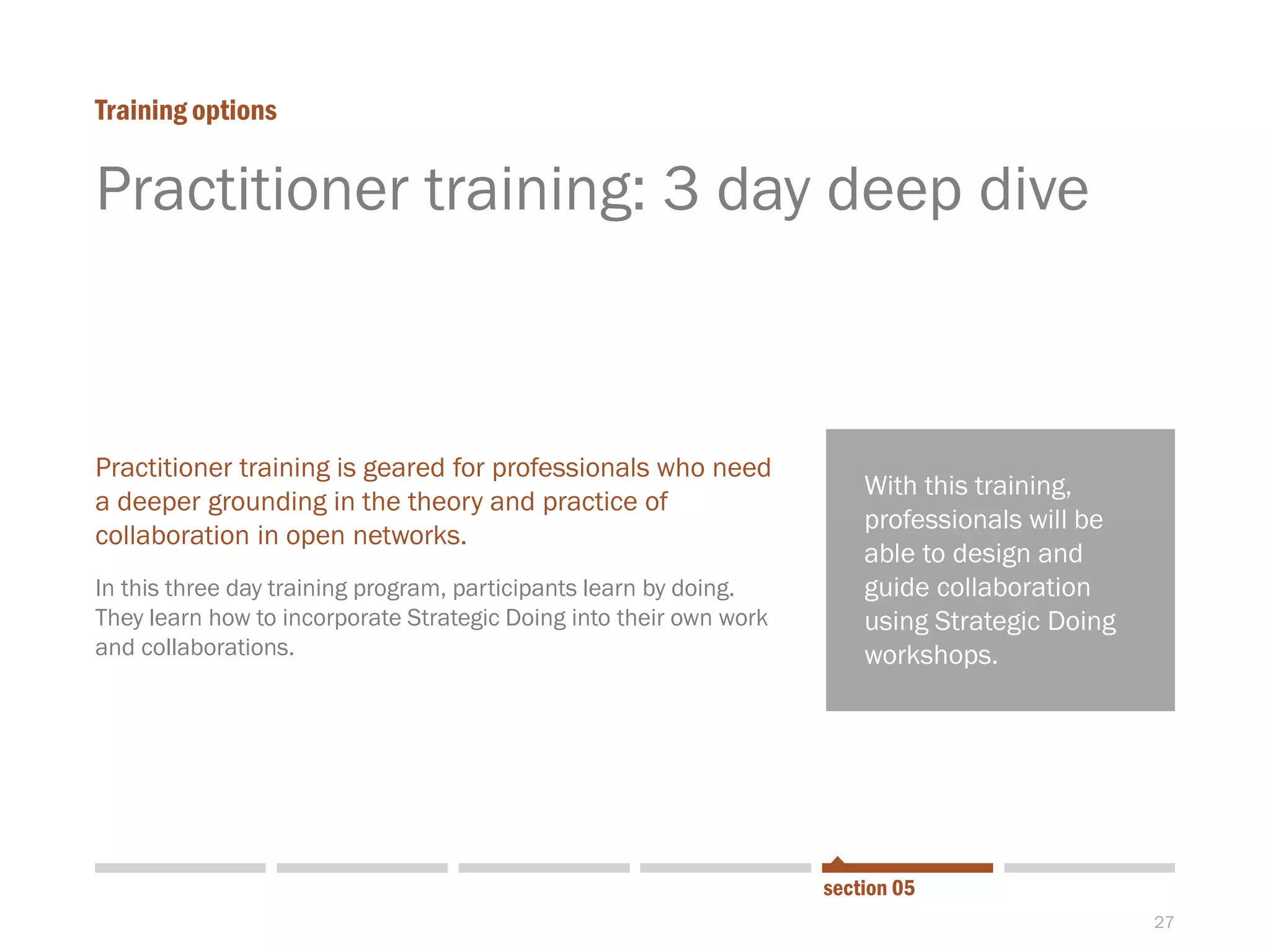 Training options

Practitioner training: 3 day deep dive

Practitioner training is geared for professionals who need a deeper grounding in the theory and practice of collaboration in open networks.

In this three day training program, participants learn by doing. They learn how to incorporate Strategic Doing into their own work and collaborations.

With this training, professionals will be able to design and guide collaboration using Strategic Doing workshops.

section 05

27